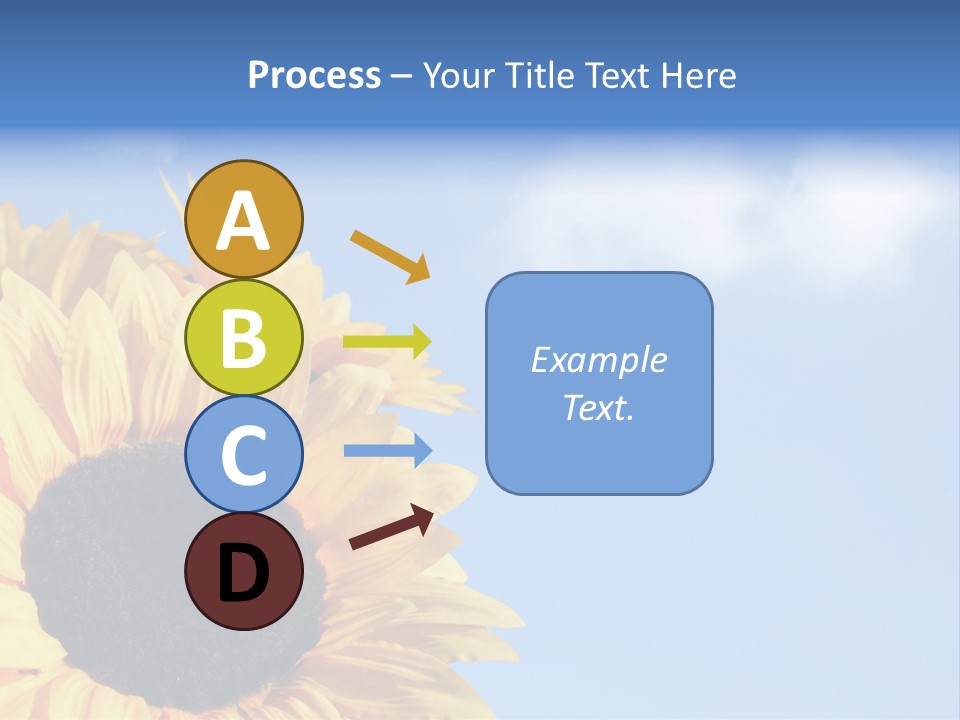 Process – Your Title Text Here

A

B

C

D

Example Text.